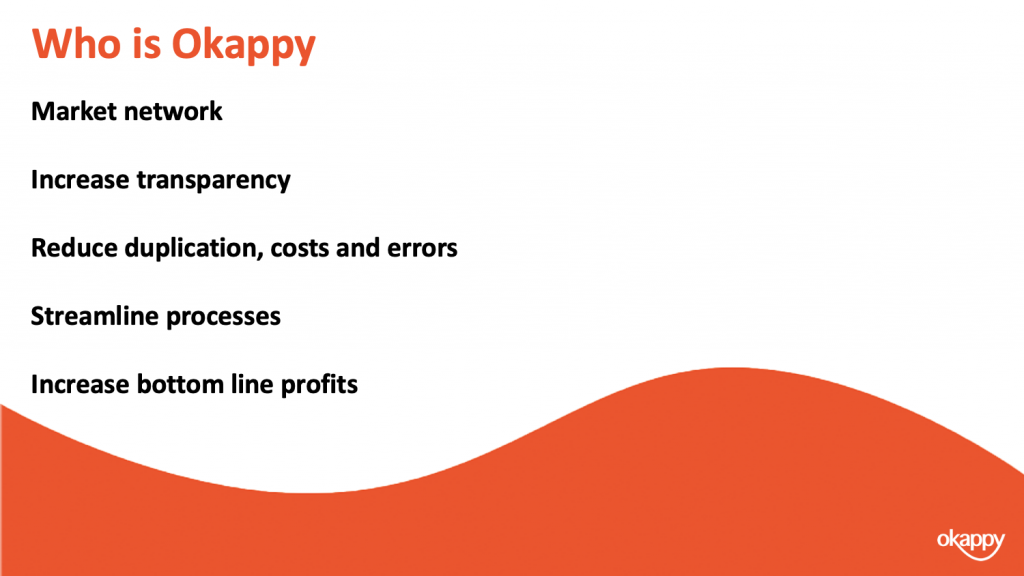 Who is Okappy

Market network

Increase transparency

Reduce duplication, costs and errors

Streamline processes

Increase bottom line profits

okappy